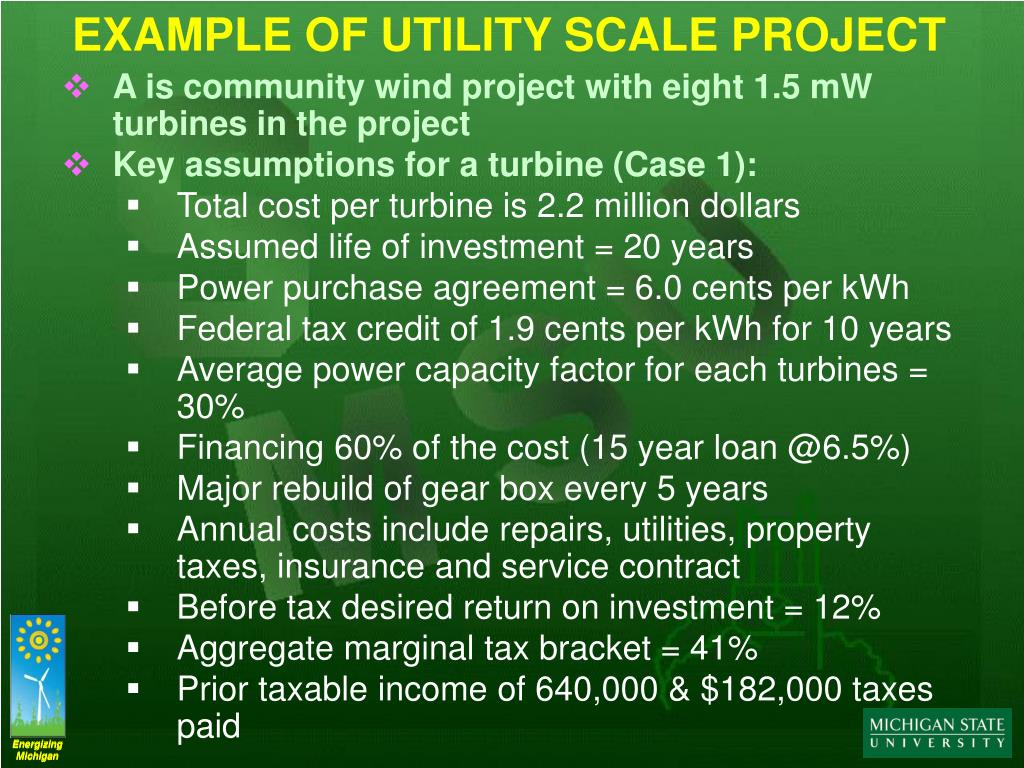 EXAMPLE OF UTILITY SCALE PROJECT

❖ A is community wind project with eight 1.5 mW turbines in the project
❖ Key assumptions for a turbine (Case 1):
▪ Total cost per turbine is 2.2 million dollars
▪ Assumed life of investment = 20 years
▪ Power purchase agreement = 6.0 cents per kWh
▪ Federal tax credit of 1.9 cents per kWh for 10 years
▪ Average power capacity factor for each turbines = 30%
▪ Financing 60% of the cost (15 year loan @6.5%)
▪ Major rebuild of gear box every 5 years
▪ Annual costs include repairs, utilities, property taxes, insurance and service contract
▪ Before tax desired return on investment = 12%
▪ Aggregate marginal tax bracket = 41%
▪ Prior taxable income of 640,000 & $182,000 taxes paid

Energizing Michigan

MICHIGAN STATE UNIVERSITY